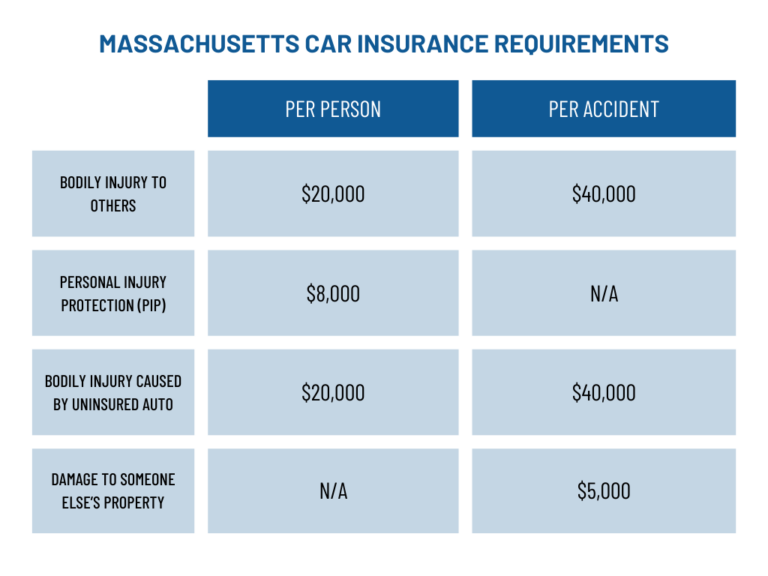 MASSACHUSETTS CAR INSURANCE REQUIREMENTS

| | PER PERSON | PER ACCIDENT |
|---|---|---|
| BODILY INJURY TO OTHERS | \$20,000 | \$40,000 |
| PERSONAL INJURY PROTECTION (PIP) | \$8,000 | N/A |
| BODILY INJURY CAUSED BY UNINSURED AUTO | \$20,000 | \$40,000 |
| DAMAGE TO SOMEONE ELSE'S PROPERTY | N/A | \$5,000 |